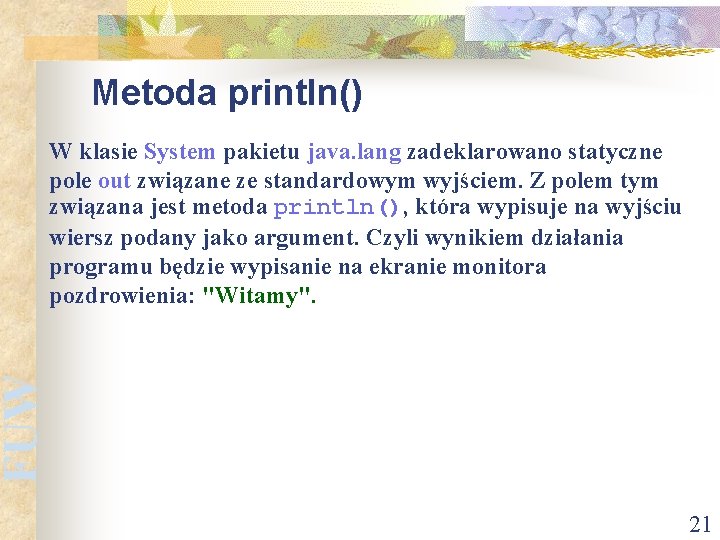 Metoda println()

W klasie System pakietu java.lang zadeklarowano statyczne pole out związane ze standardowym wyjściem. Z polem tym związana jest metoda println(), która wypisuje na wyjściu wiersz podany jako argument. Czyli wynikiem działania programu będzie wypisanie na ekranie monitora pozdrowienia: "Witamy".

FUW

21